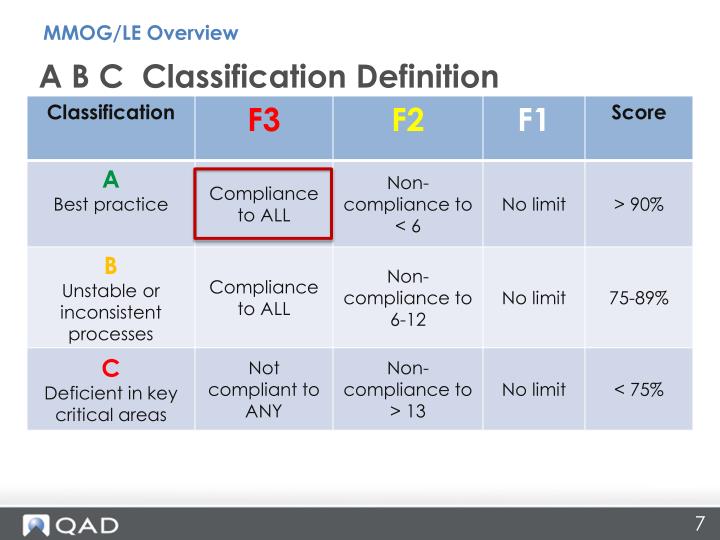 MMOG/LE Overview

A B C Classification Definition

| Classification | F3 | F2 | F1 | Score |
|---|---|---|---|---|
| A Best practice | Compliance to ALL | Non-compliance to < 6 | No limit | > 90% |
| B Unstable or inconsistent processes | Compliance to ALL | Non-compliance to 6-12 | No limit | 75-89% |
| C Deficient in key critical areas | Not compliant to ANY | Non-compliance to > 13 | No limit | < 75% |

QAD

7